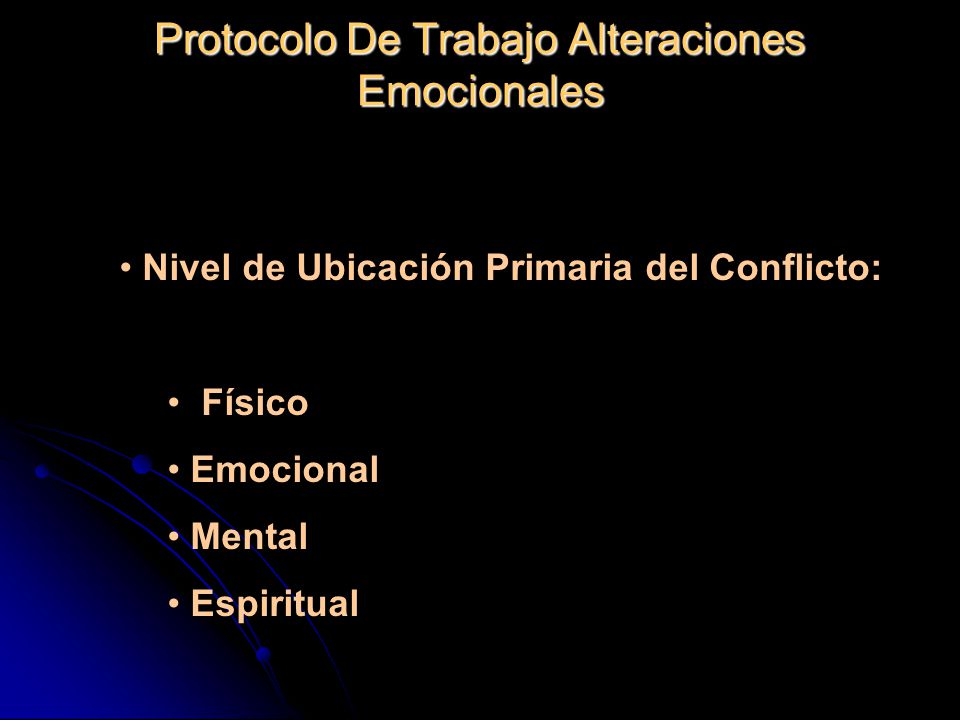 Protocolo De Trabajo Alteraciones Emocionales

• Nivel de Ubicación Primaria del Conflicto:

• Físico
• Emocional
• Mental
• Espiritual